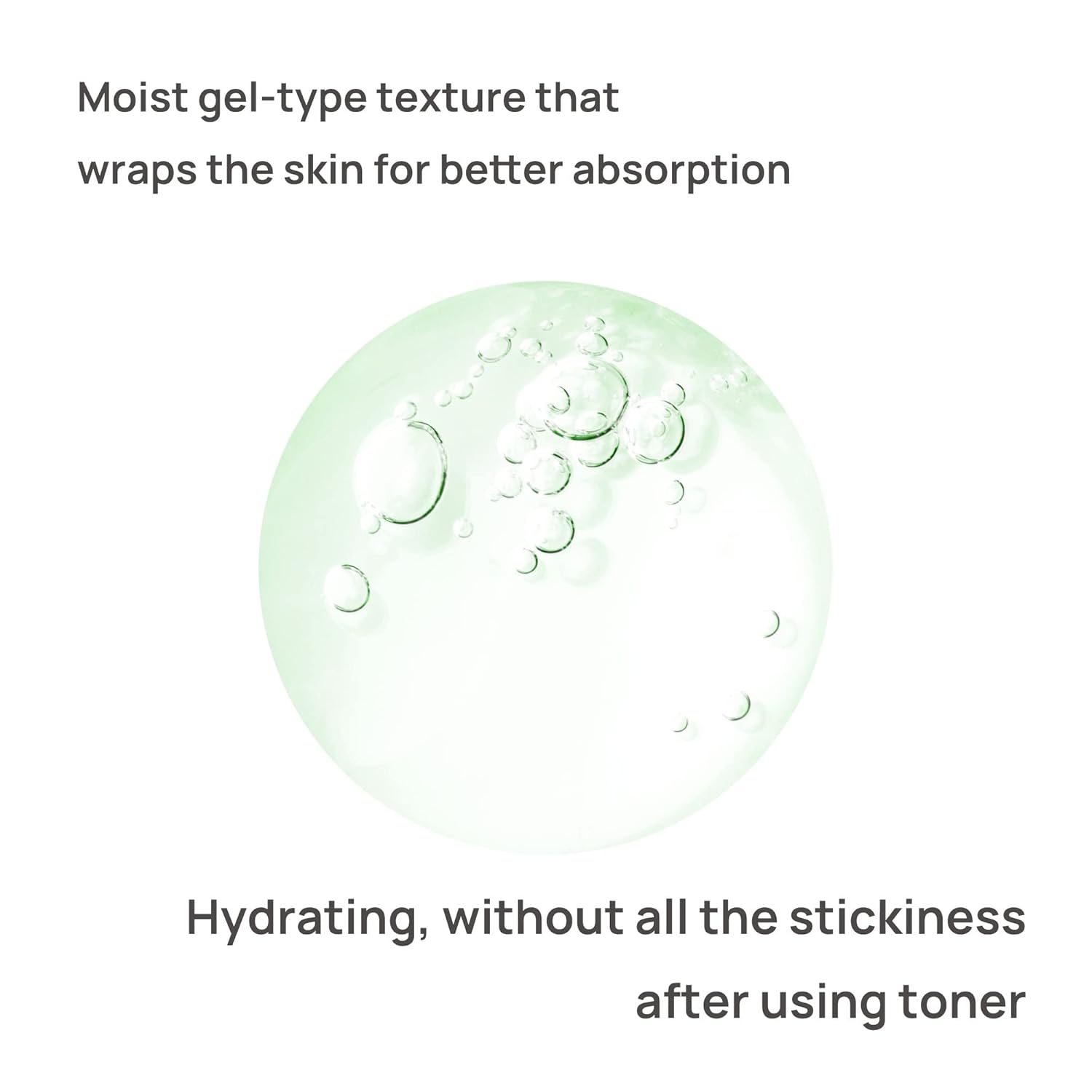 Moist gel-type texture that wraps the skin for better absorption

Hydrating, without all the stickiness after using toner